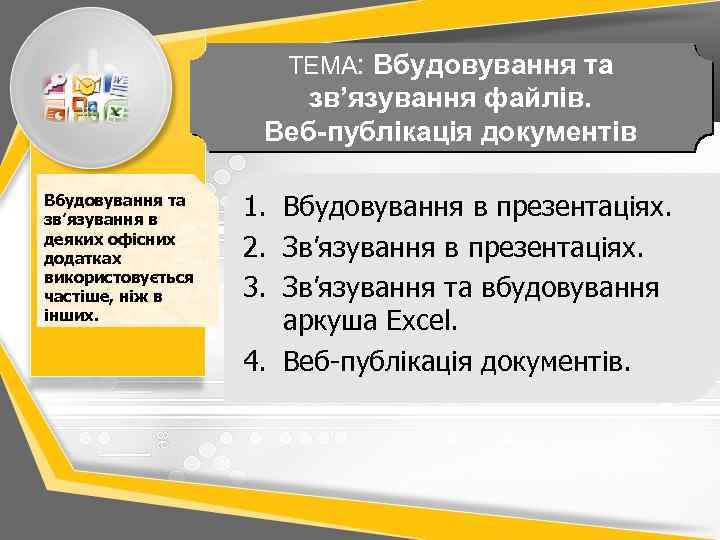 ТЕМА: Вбудовування та зв’язування файлів. Веб-публікація документів

Вбудовування та зв’язування в деяких офісних додатках використовується частіше, ніж в інших.

1. Вбудовування в презентаціях.
2. Зв’язування в презентаціях.
3. Зв’язування та вбудовування аркуша Excel.
4. Веб-публікація документів.